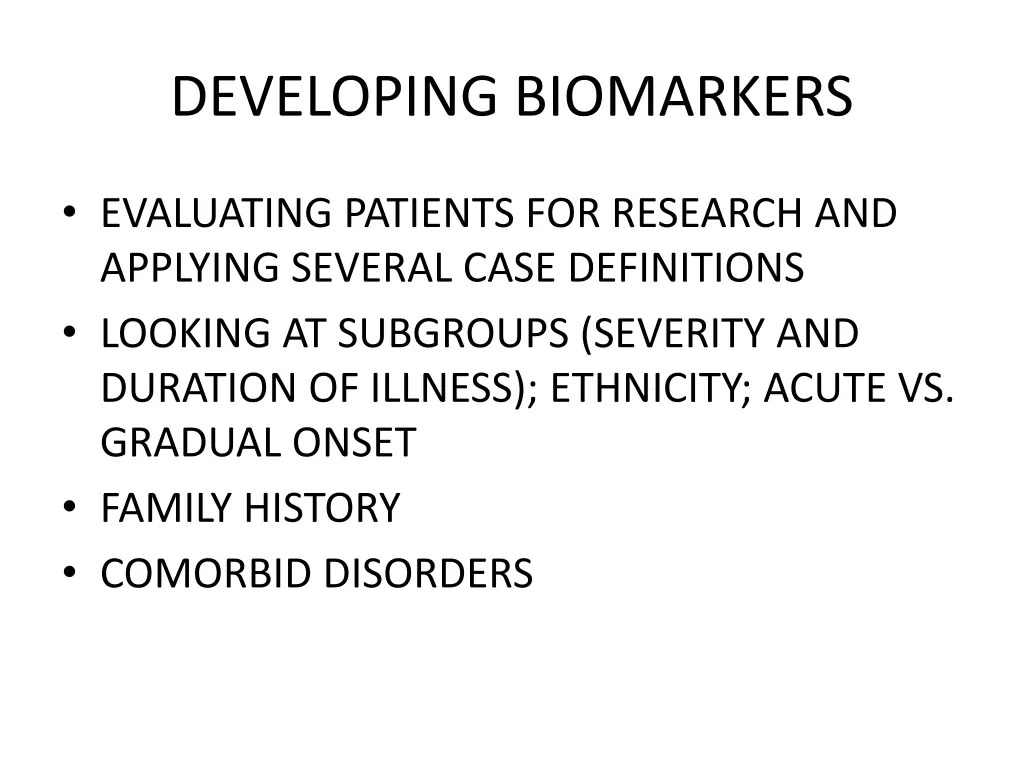 DEVELOPING BIOMARKERS

• EVALUATING PATIENTS FOR RESEARCH AND APPLYING SEVERAL CASE DEFINITIONS
• LOOKING AT SUBGROUPS (SEVERITY AND DURATION OF ILLNESS); ETHNICITY; ACUTE VS. GRADUAL ONSET
• FAMILY HISTORY
• COMORBID DISORDERS